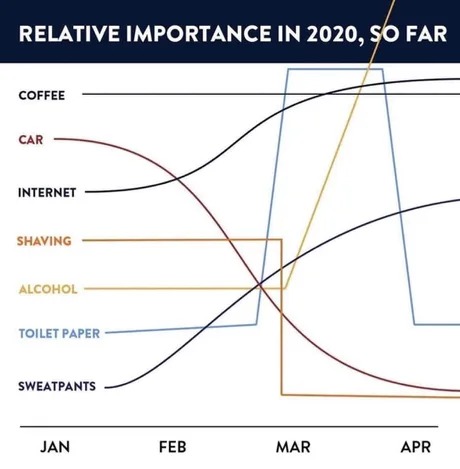 RELATIVE IMPORTANCE IN 2020, SO FAR

COFFEE

CAR

INTERNET

SHAVING

ALCOHOL

TOILET PAPER

SWEATPANTS

JAN FEB MAR APR